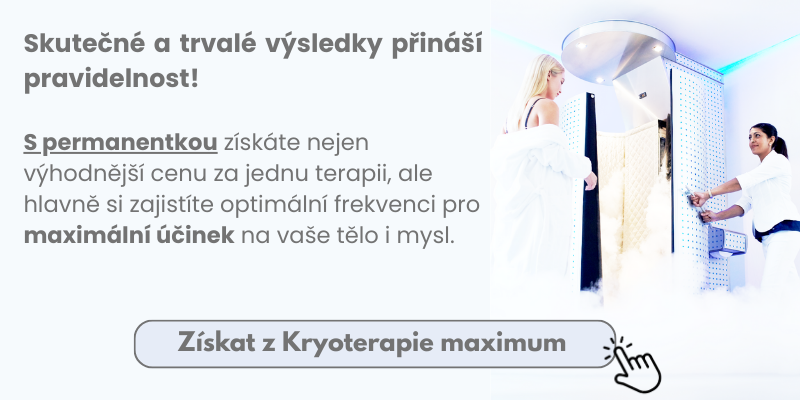 Skutečné a trvalé výsledky přináší pravidelnost!

S permanentkou získáte nejen výhodnější cenu za jednu terapii, ale hlavně si zajistíte optimální frekvenci pro maximální účinek na vaše tělo i mysl.

Získat z Kryoterapie maximum